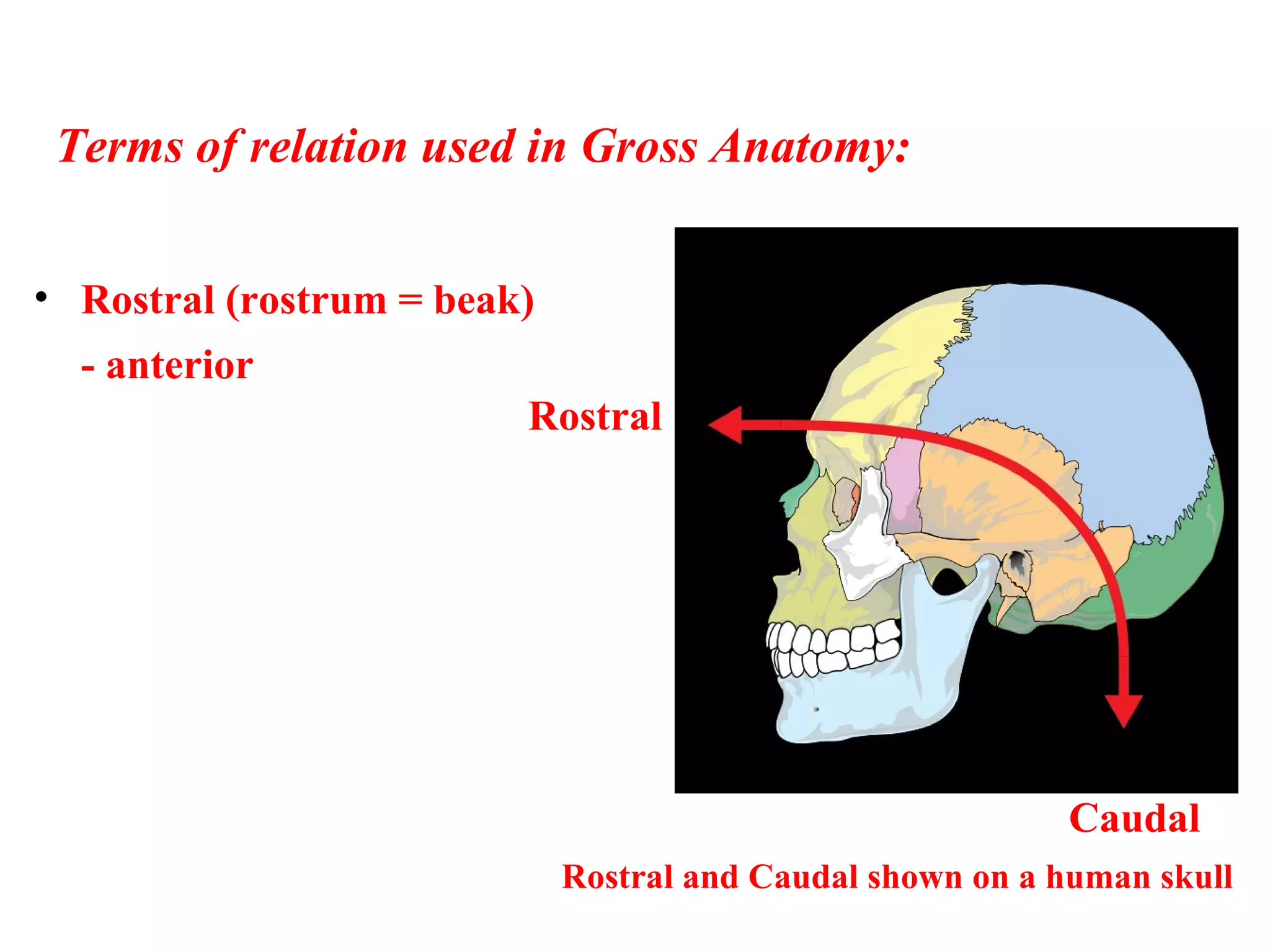 Terms of relation used in Gross Anatomy:

• Rostral (rostrum = beak)
- anterior

Rostral

Caudal

Rostral and Caudal shown on a human skull